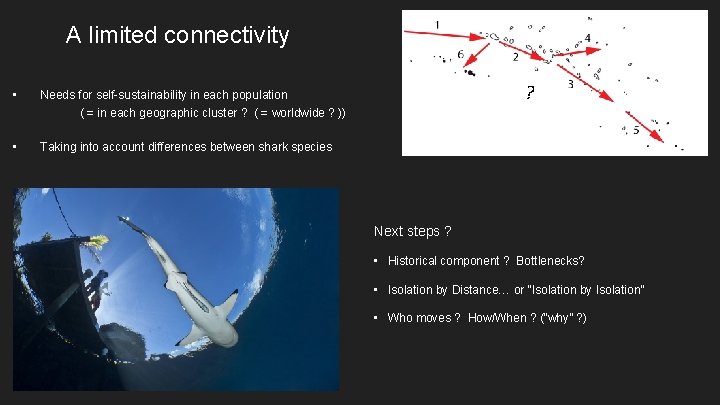 A limited connectivity

▪ Needs for self-sustainability in each population
( = in each geographic cluster ? ( = worldwide ? ))

▪ Taking into account differences between shark species

1
6
2
4
3
?
5

Next steps ?

▪ Historical component ? Bottlenecks?

▪ Isolation by Distance… or "Isolation by Isolation"

▪ Who moves ? How/When ? ("why" ?)